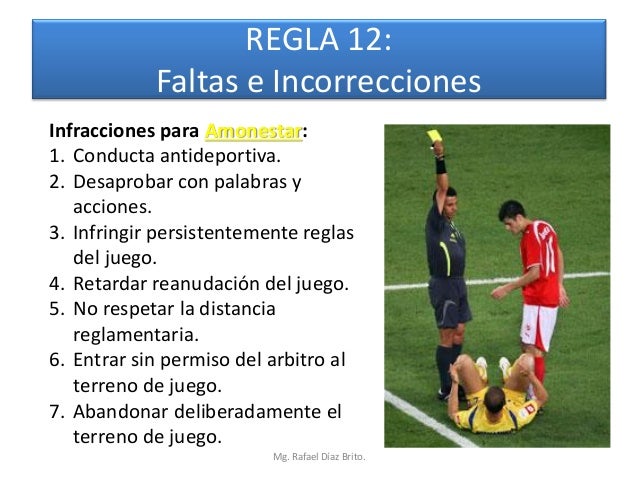 REGLA 12:
Faltas e Incorrecciones

Infracciones para Amonestar:
1. Conducta antideportiva.
2. Desaprobar con palabras y acciones.
3. Infringir persistentemente reglas del juego.
4. Retardar reanudación del juego.
5. No respetar la distancia reglamentaria.
6. Entrar sin permiso del arbitro al terreno de juego.
7. Abandonar deliberadamente el terreno de juego.

Mg. Rafael Díaz Brito.